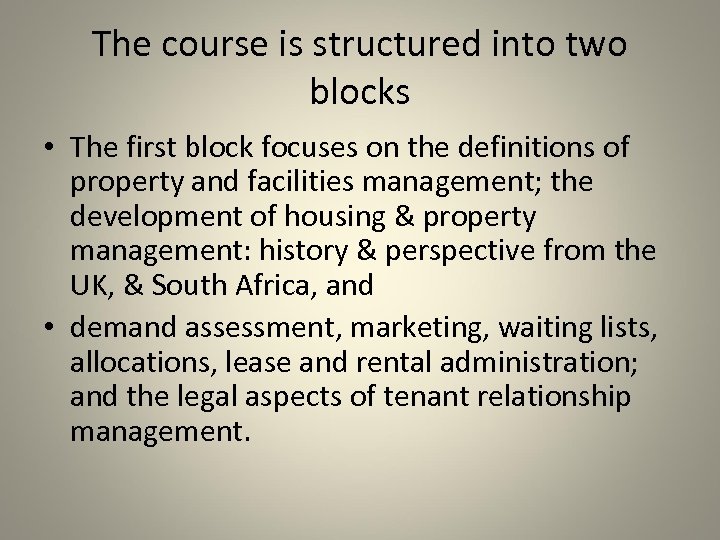 The course is structured into two blocks

• The first block focuses on the definitions of property and facilities management; the development of housing & property management: history & perspective from the UK, & South Africa, and

• demand assessment, marketing, waiting lists, allocations, lease and rental administration; and the legal aspects of tenant relationship management.